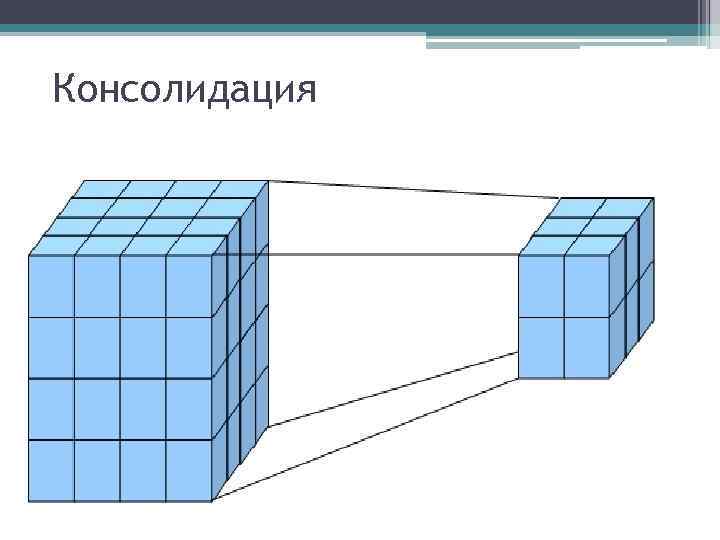 Консолидация